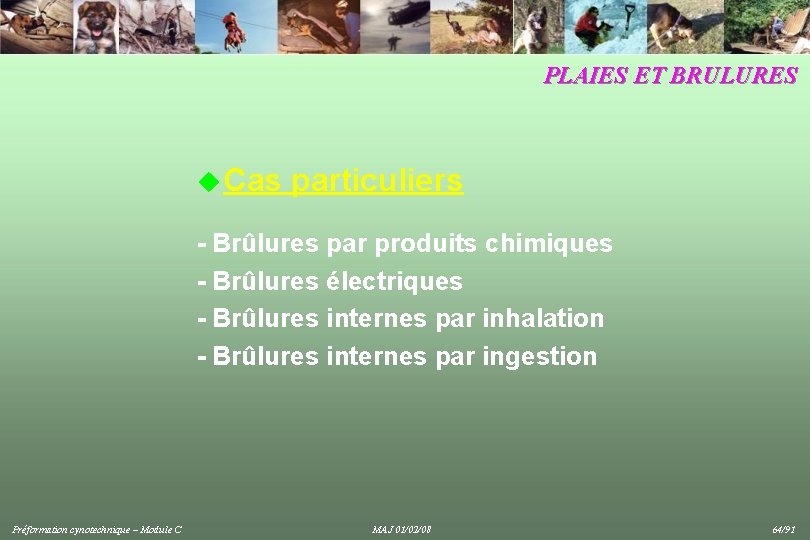 PLAIES ET BRULURES

Cas particuliers

- Brûlures par produits chimiques
- Brûlures électriques
- Brûlures internes par inhalation
- Brûlures internes par ingestion

Préformation cynotechnique – Module C

MAJ 01/02/08

64/91